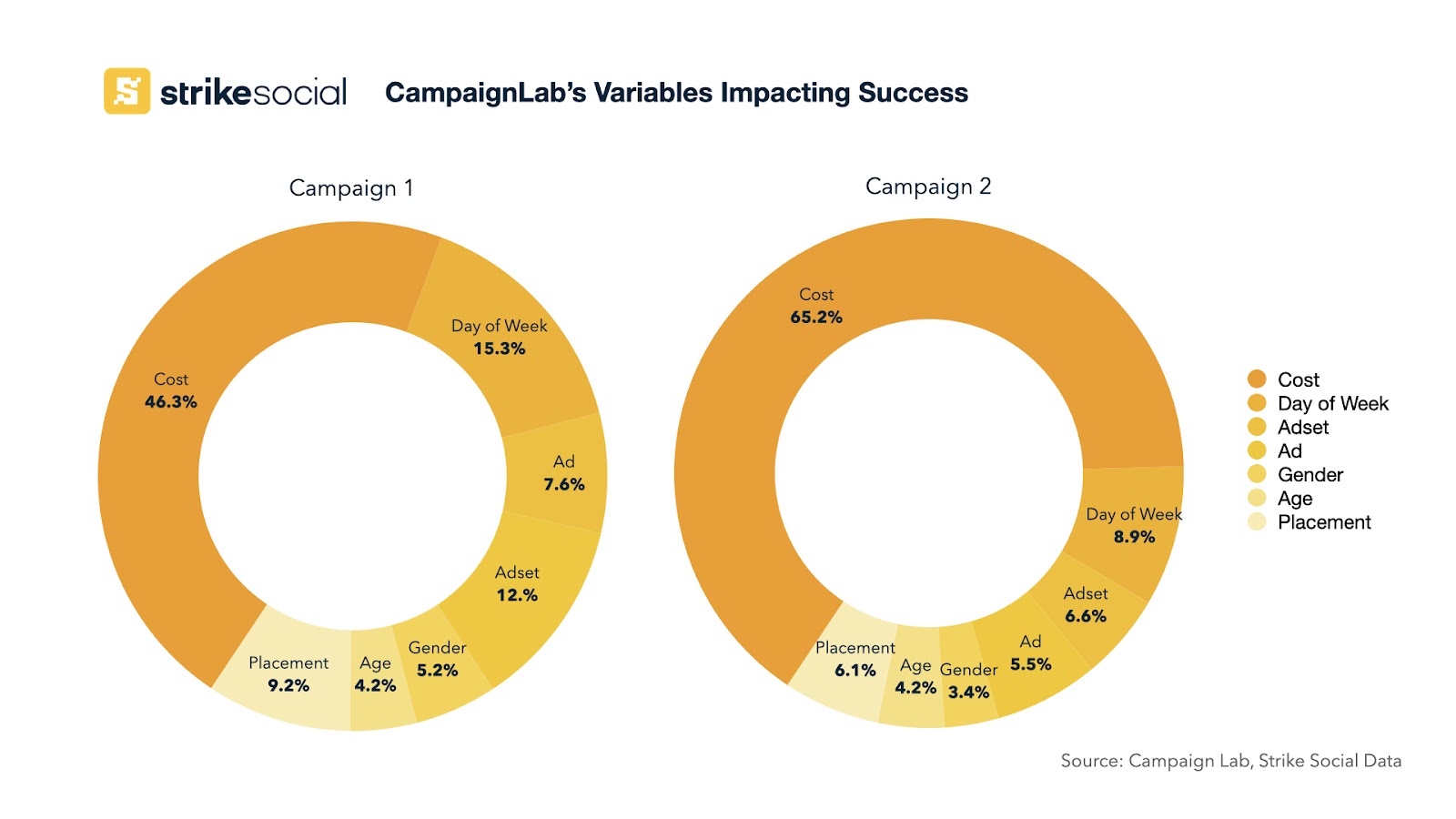 strikesocial CampaignLab's Variables Impacting Success

Campaign 1

Cost
46.3%

Day of Week
15.3%

Ad
7.6%

Adset
12.%

Gender
5.2%

Age
4.2%

Placement
9.2%

Campaign 2

Cost
65.2%

Day of Week
8.9%

Adset
6.6%

Ad
5.5%

Gender
3.4%

Age
4.2%

Placement
6.1%

Cost
Day of Week
Adset
Ad
Gender
Age
Placement

Source: Campaign Lab, Strike Social Data